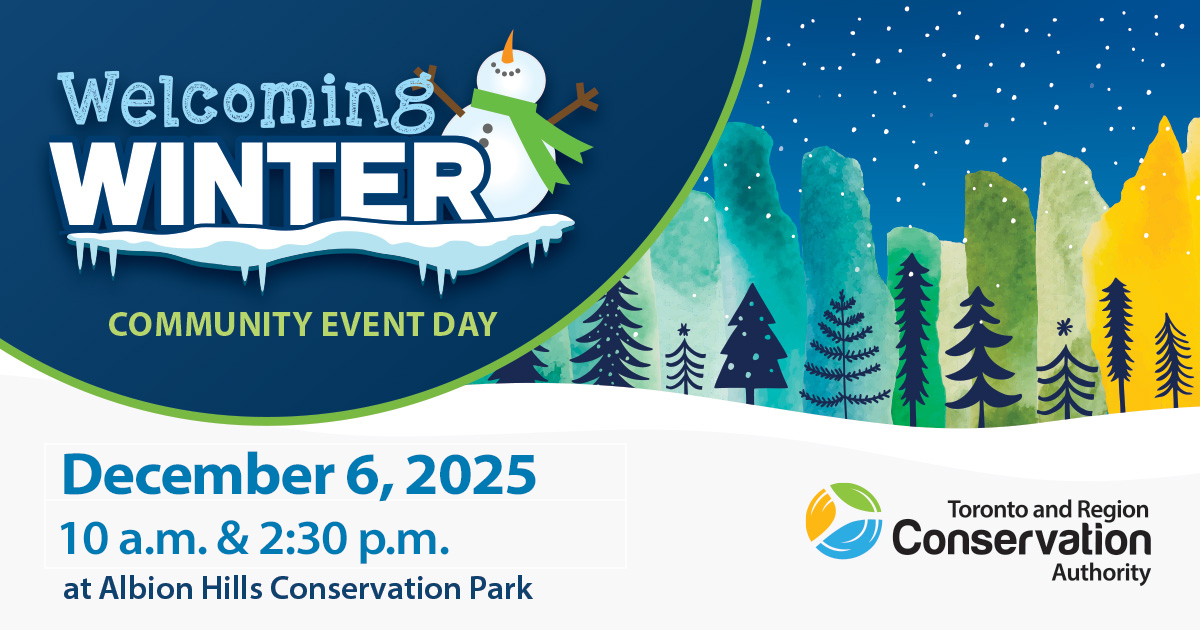 Welcoming
WINTER

COMMUNITY EVENT DAY

December 6, 2025
10 a.m. & 2:30 p.m.
at Albion Hills Conservation Park

Toronto and Region
Conservation
Authority